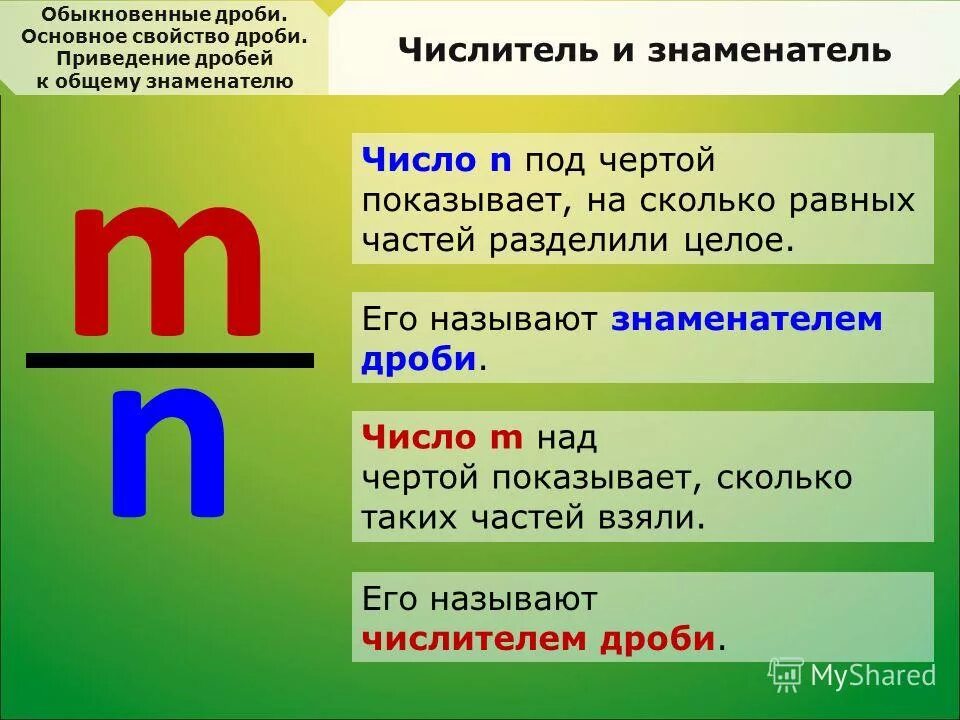 Обыкновенные дроби. Основное свойство дроби. Приведение дробей к общему знаменателю

Числитель и знаменатель

$\frac{m}{n}$

Число n под чертой показывает, на сколько равных частей разделили целое.

Его называют знаменателем дроби.

Число m над чертой показывает, сколько таких частей взяли.

Его называют числителем дроби.

MyShared